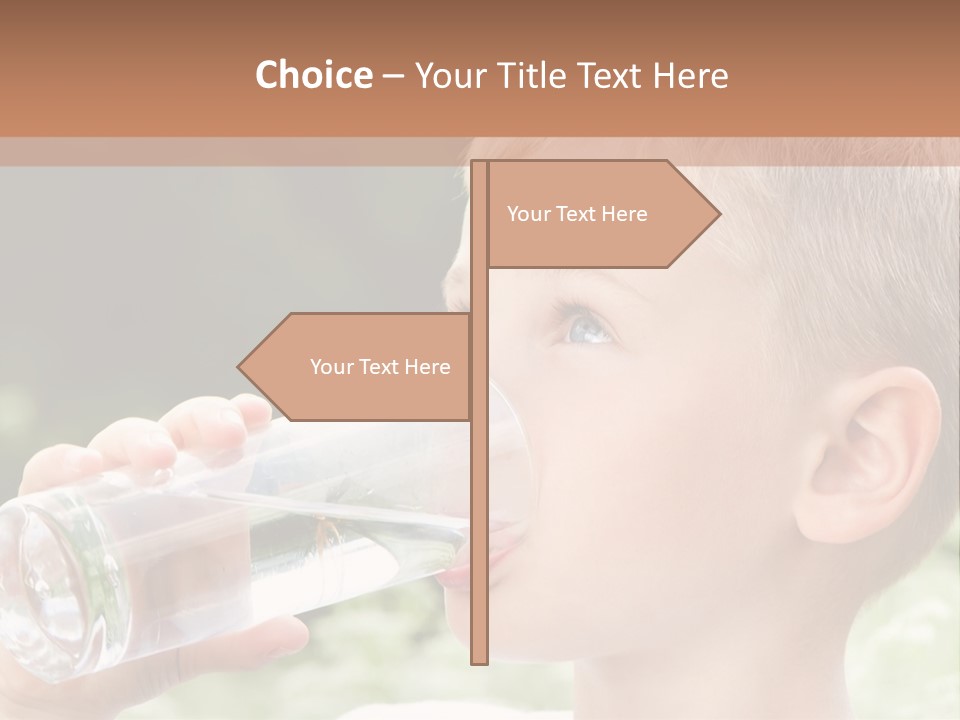 Choice – Your Title Text Here

Your Text Here

Your Text Here